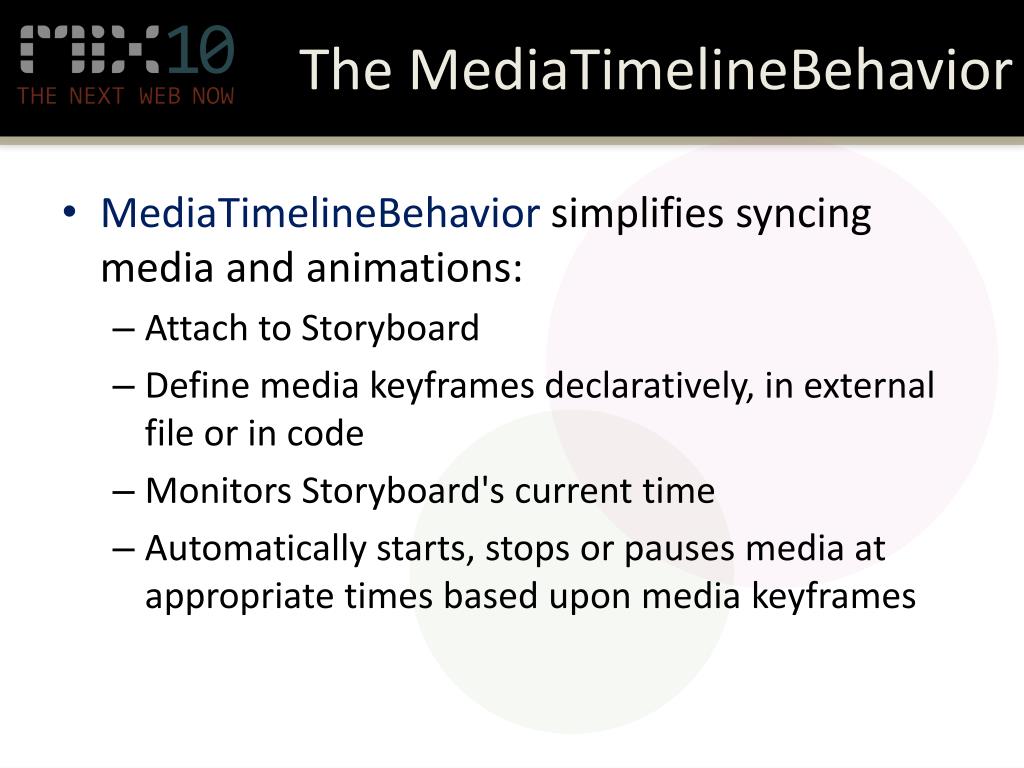 MIX10
THE NEXT WEB NOW

The MediaTimelineBehavior

• MediaTimelineBehavior simplifies syncing media and animations:
– Attach to Storyboard
– Define media keyframes declaratively, in external file or in code
– Monitors Storyboard's current time
– Automatically starts, stops or pauses media at appropriate times based upon media keyframes